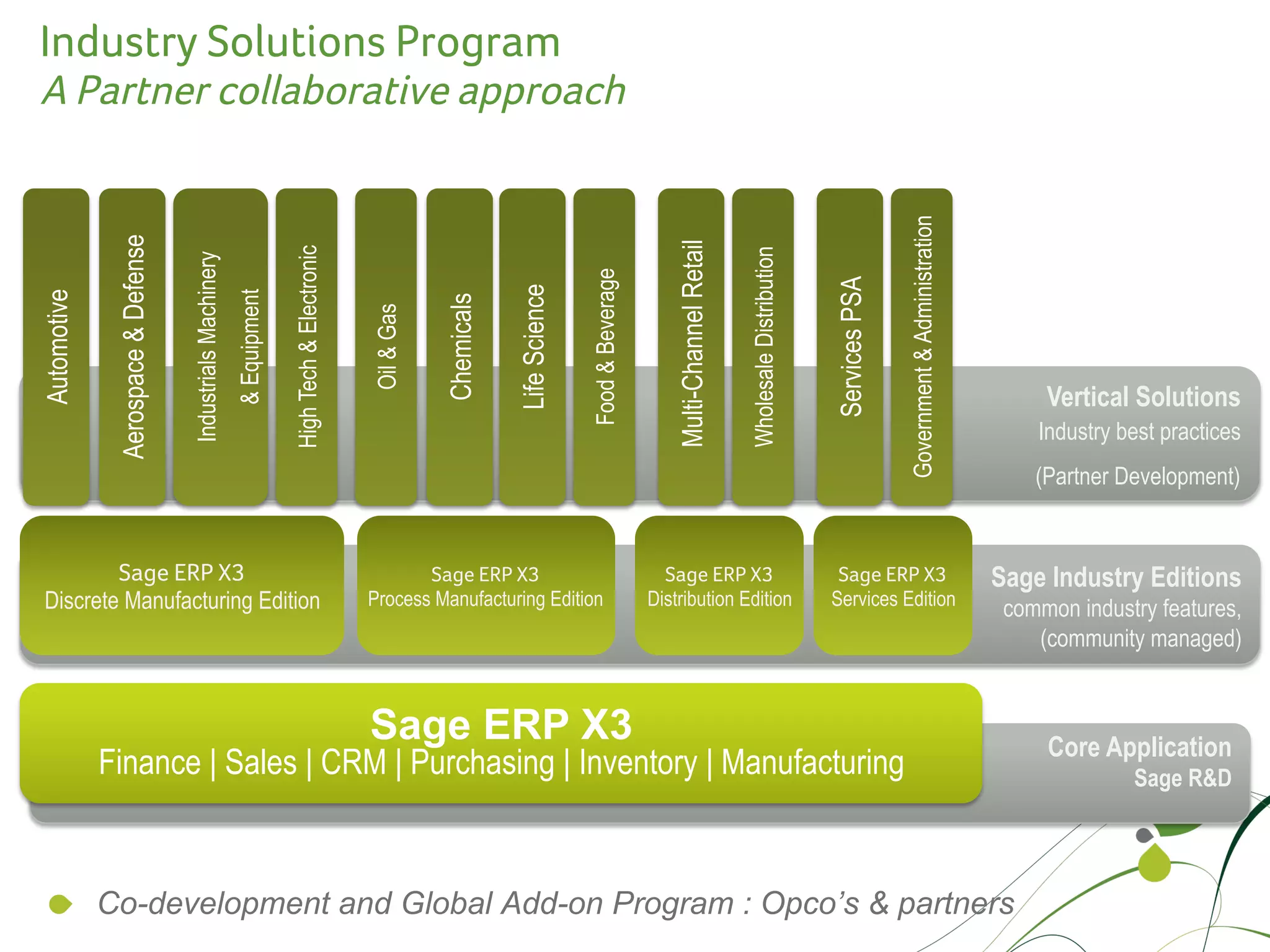 Industry Solutions Program
A Partner collaborative approach

Automotive

Aerospace & Defense

Industrials Machinery & Equipment

High Tech & Electronic

Oil & Gas

Chemicals

Life Science

Food & Beverage

Multi-Channel Retail

Wholesale Distribution

Services PSA

Government & Administration

Vertical Solutions
Industry best practices
(Partner Development)

Sage ERP X3
Discrete Manufacturing Edition

Sage ERP X3
Process Manufacturing Edition

Sage ERP X3
Distribution Edition

Sage ERP X3
Services Edition

Sage Industry Editions
common industry features,
(community managed)

Sage ERP X3
Finance | Sales | CRM | Purchasing | Inventory | Manufacturing

Core Application
Sage R&D

Co-development and Global Add-on Program : Opco's & partners